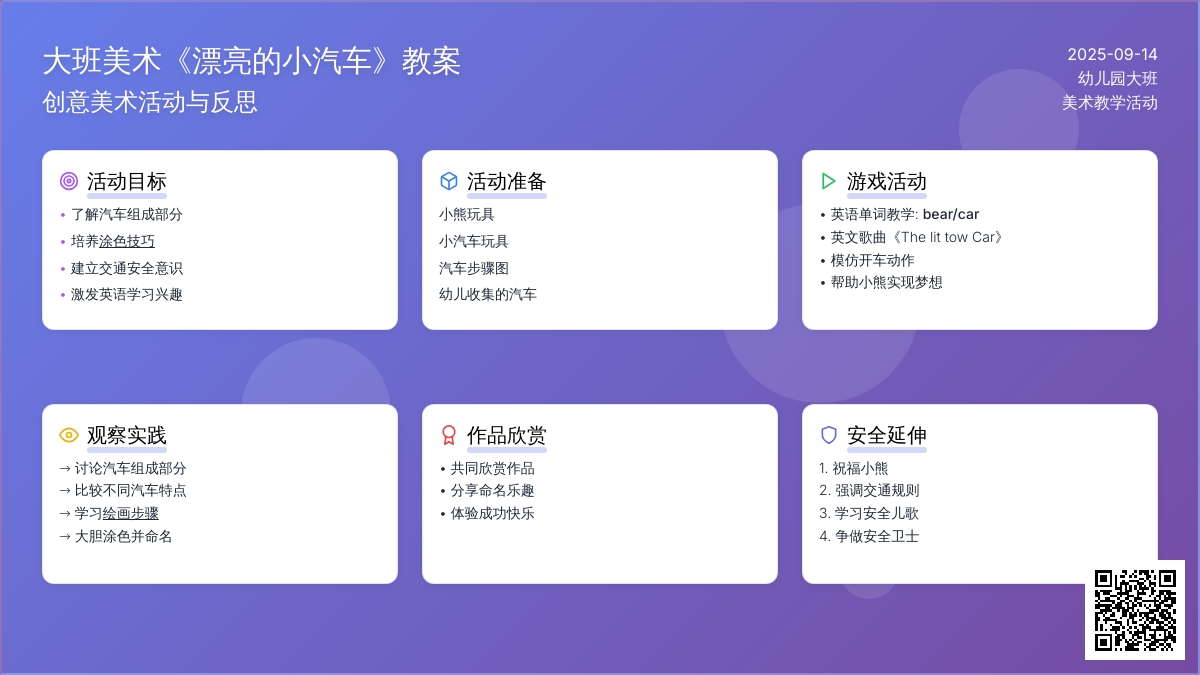 大班美术《漂亮的小汽车》教案
创意美术活动与反思

2025-09-14
幼儿园大班
美术教学活动

活动目标
• 了解汽车组成部分
• 培养涂色技巧
• 建立交通安全意识
• 激发英语学习兴趣

活动准备
小熊玩具
小汽车玩具
汽车步骤图
幼儿收集的汽车

游戏活动
• 英语单词教学: bear/car
• 英文歌曲《The lit tow Car》
• 模仿开车动作
• 帮助小熊实现梦想

观察实践
→ 讨论汽车组成部分
→ 比较不同汽车特点
→ 学习绘画步骤
→ 大胆涂色并命名

作品欣赏
• 共同欣赏作品
• 分享命名乐趣
• 体验成功快乐

安全延伸
1. 祝福小熊
2. 强调交通规则
3. 学习安全儿歌
4. 争做安全卫士